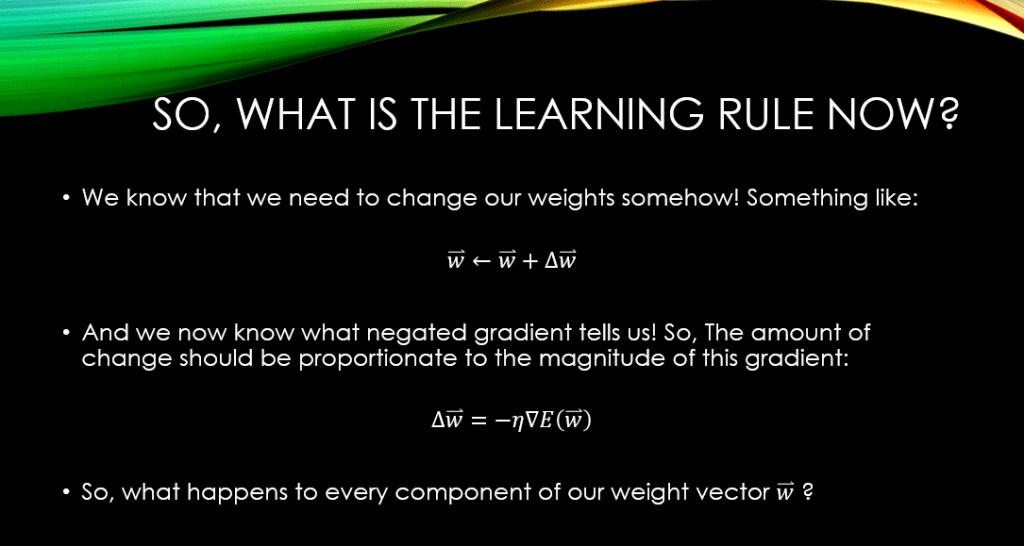 SO, WHAT IS THE LEARNING RULE NOW?

• We know that we need to change our weights somehow! Something like:

$\vec{w} \leftarrow \vec{w} + \Delta\vec{w}$

• And we now know what negated gradient tells us! So, The amount of change should be proportionate to the magnitude of this gradient:

$\Delta\vec{w} = -\eta\nabla E(\vec{w})$

• So, what happens to every component of our weight vector $\vec{w}$ ?